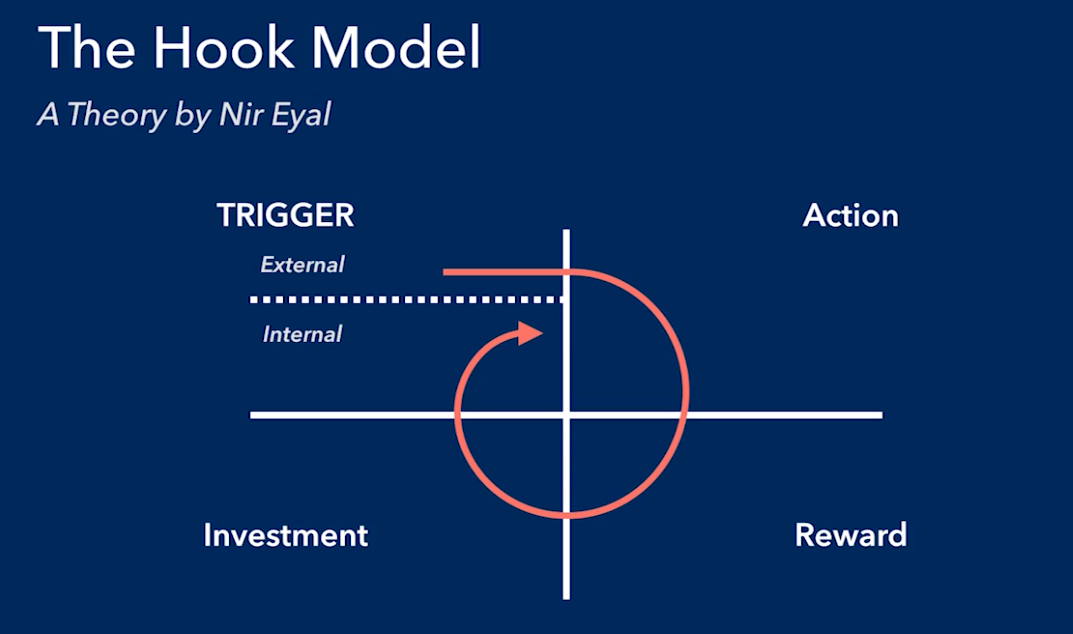 The Hook Model

A Theory by Nir Eyal

TRIGGER

External

Internal

Action

Investment

Reward